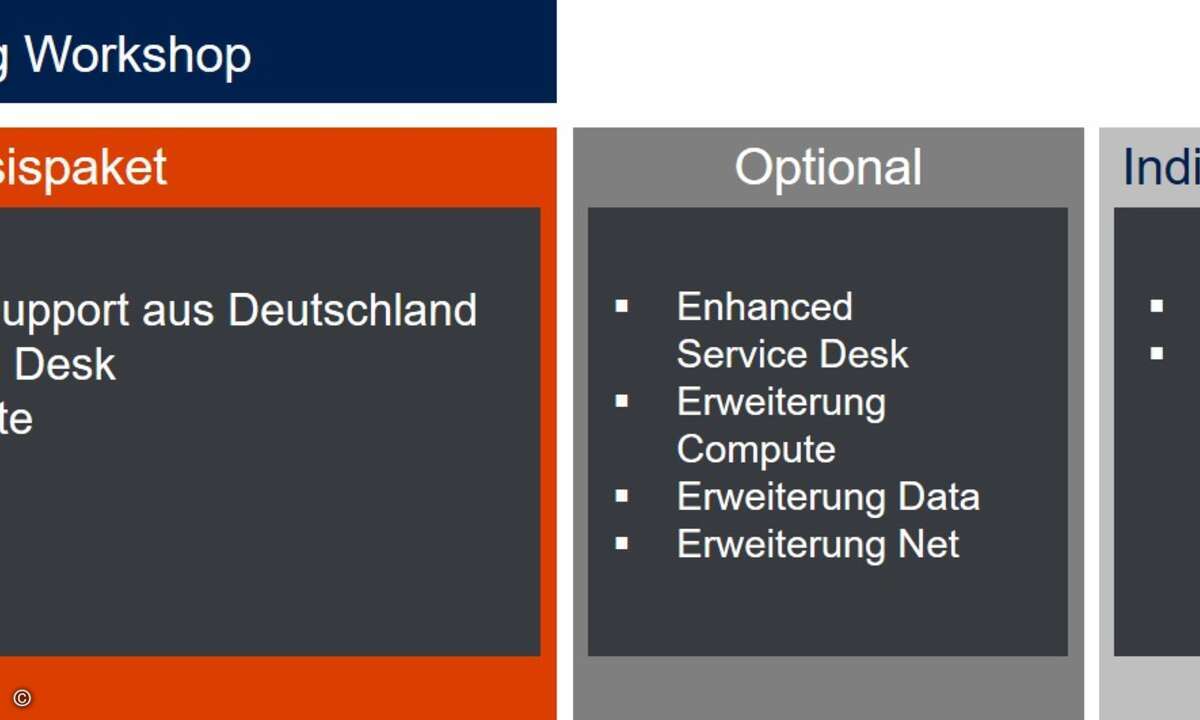 g Workshop

sispaket

upport aus Deutschland
Desk
te

©

Optional

▪ Enhanced Service Desk
▪ Erweiterung Compute
▪ Erweiterung Data
▪ Erweiterung Net

Indi

▪
▪